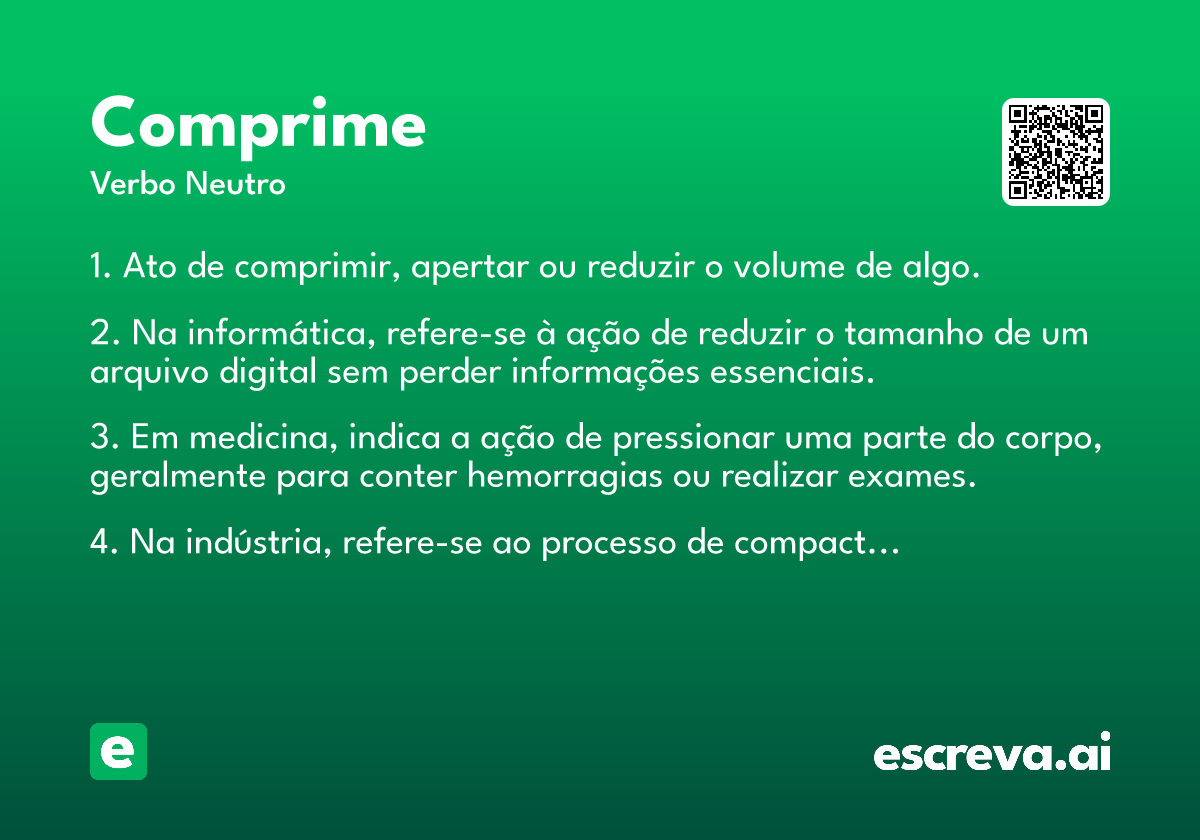 Comprime
Verbo Neutro

1. Ato de comprimir, apertar ou reduzir o volume de algo.

2. Na informática, refere-se à ação de reduzir o tamanho de um arquivo digital sem perder informações essenciais.

3. Em medicina, indica a ação de pressionar uma parte do corpo, geralmente para conter hemorragias ou realizar exames.

4. Na indústria, refere-se ao processo de compact…

e

escreva.ai